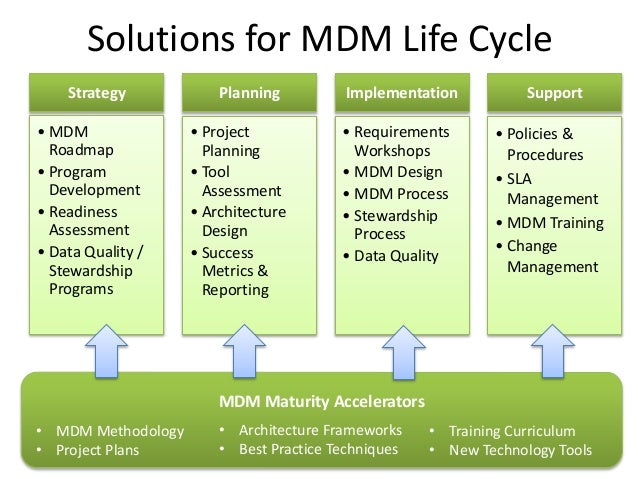 Solutions for MDM Life Cycle

Strategy
• MDM Roadmap
• Program Development
• Readiness Assessment
• Data Quality / Stewardship Programs

Planning
• Project Planning
• Tool Assessment
• Architecture Design
• Success Metrics & Reporting

Implementation
• Requirements Workshops
• MDM Design
• MDM Process
• Stewardship Process
• Data Quality

Support
• Policies & Procedures
• SLA Management
• MDM Training
• Change Management

MDM Maturity Accelerators
• MDM Methodology
• Project Plans
• Architecture Frameworks
• Best Practice Techniques
• Training Curriculum
• New Technology Tools